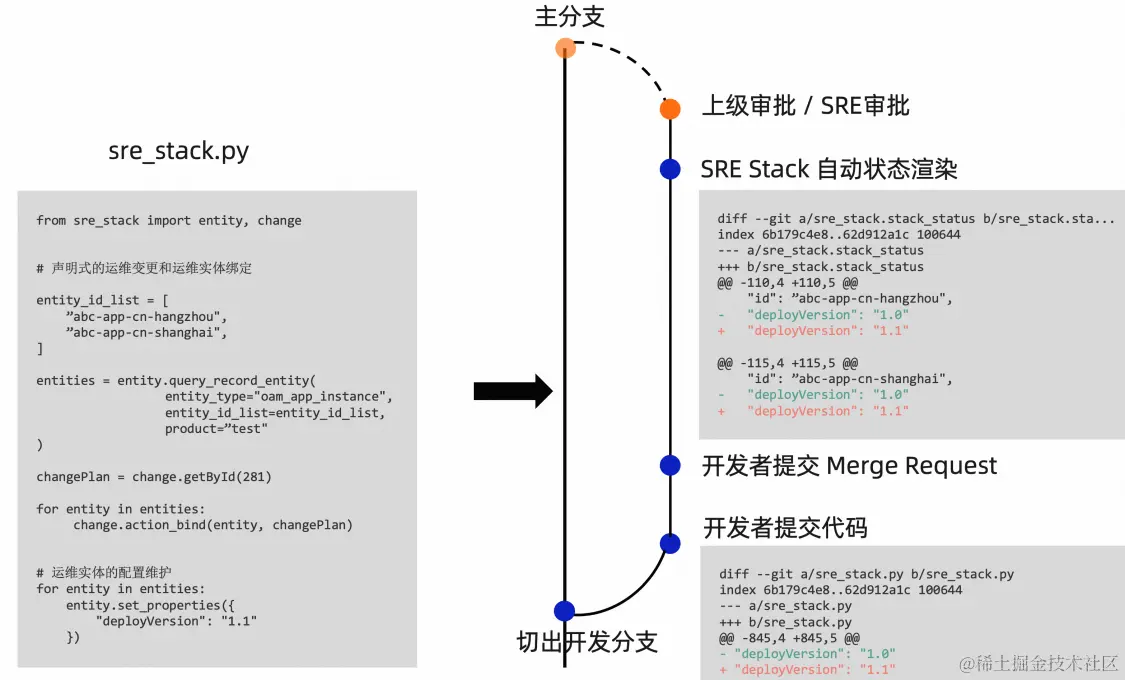 sre_stack.py

from sre_stack import entity, change

# 声明式的运维变更和运维实体绑定

entity_id_list = [
    ”abc-app-cn-hangzhou",
    ”abc-app-cn-shanghai",
]

entities = entity.query_record_entity(
                 entity_type="oam_app_instance",
                 entity_id_list=entity_id_list,
                 product=”test"
)

changePlan = change.getById(281)

for entity in entities:
     change.action_bind(entity, changePlan)

# 运维实体的配置维护
for entity in entities:
    entity.set_properties({
        "deployVersion": "1.1"
    })

主分支

上级审批 / SRE审批

SRE Stack 自动状态渲染

diff --git a/sre_stack.stack_status b/sre_stack.sta...
index 6b179c4e8..62d912a1c 100644
--- a/sre_stack.stack_status
+++ b/sre_stack.stack_status
@@ -110,4 +110,5 @@
    "id": ”abc-app-cn-hangzhou",
-   "deployVersion": "1.0"
+   "deployVersion": "1.1"

@@ -115,4 +115,5 @@
    "id": ”abc-app-cn-shanghai",
-   "deployVersion": "1.0"
+   "deployVersion": "1.1"

开发者提交 Merge Request

开发者提交代码

diff --git a/sre_stack.py b/sre_stack.py
index 6b179c4e8..62d912a1c 100644
--- a/sre_stack.py
+++ b/sre_stack.py
@@ -845,4 +845,5 @@
- "deployVersion": "1.0"
+ "deployVersion": "1.1"

切出开发分支

@稀土掘金技术社区